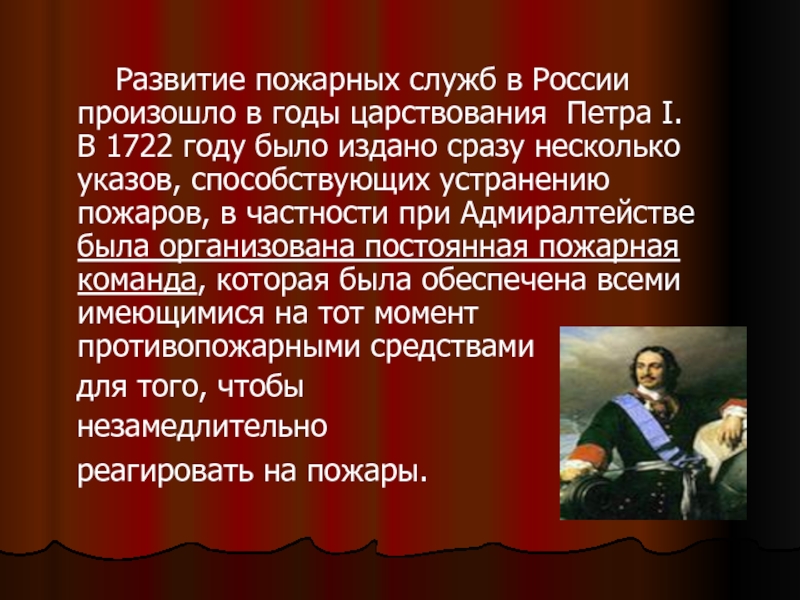 Развитие пожарных служб в России произошло в годы царствования Петра I. В 1722 году было издано сразу несколько указов, способствующих устранению пожаров, в частности при Адмиралтействе была организована постоянная пожарная команда, которая была обеспечена всеми имеющимися на тот момент противопожарными средствами для того, чтобы незамедлительно реагировать на пожары.